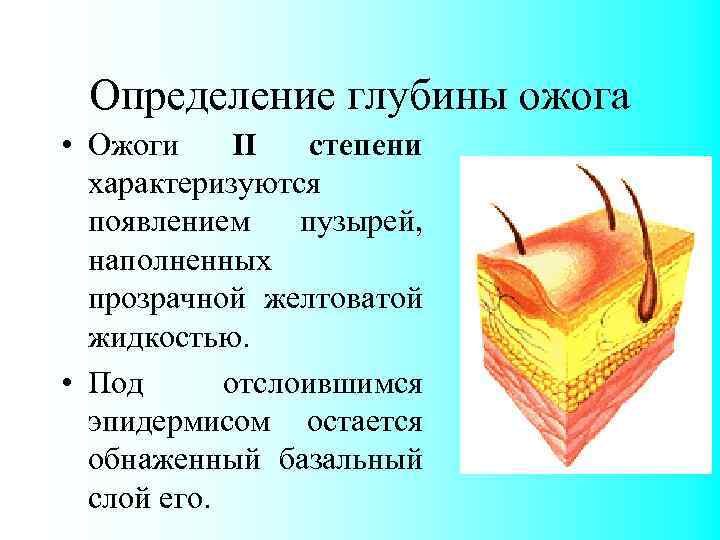 Определение глубины ожога

• Ожоги II степени характеризуются появлением пузырей, наполненных прозрачной желтоватой жидкостью.

• Под отслоившимся эпидермисом остается обнаженный базальный слой его.